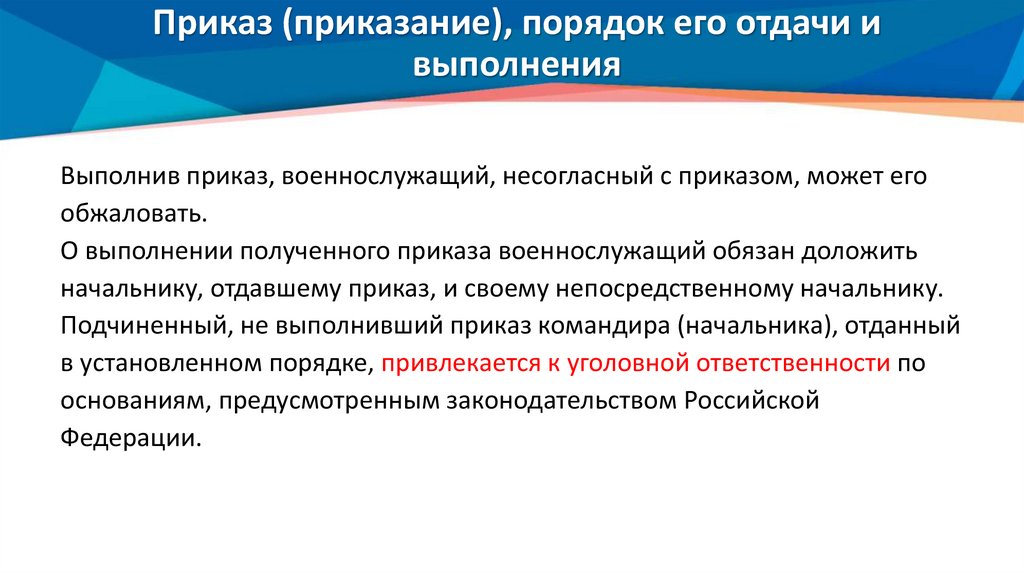 Приказ (приказание), порядок его отдачи и выполнения

Выполнив приказ, военнослужащий, несогласный с приказом, может его обжаловать.
О выполнении полученного приказа военнослужащий обязан доложить начальнику, отдавшему приказ, и своему непосредственному начальнику.
Подчиненный, не выполнивший приказ командира (начальника), отданный в установленном порядке, привлекается к уголовной ответственности по основаниям, предусмотренным законодательством Российской Федерации.